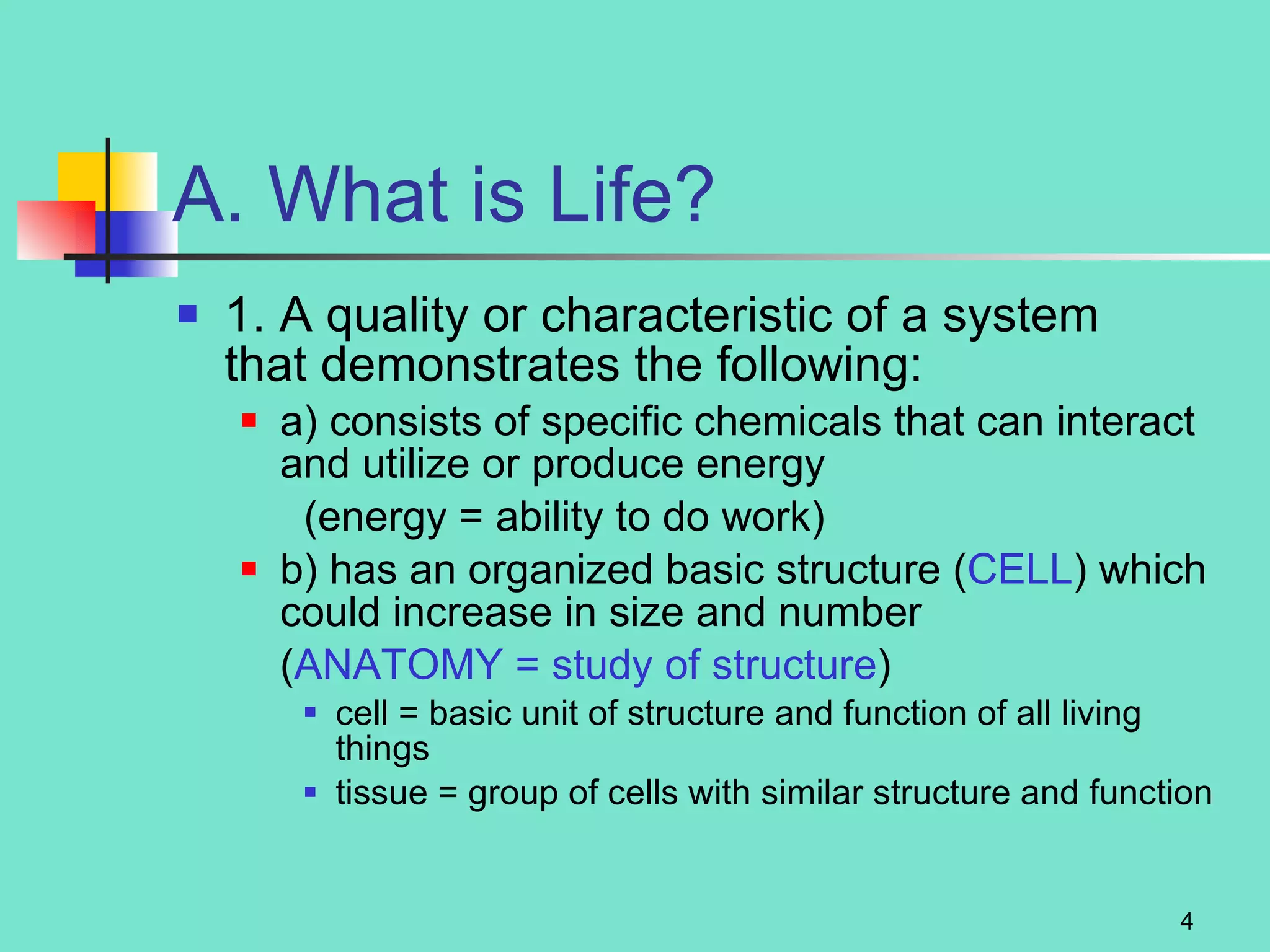 A. What is Life?

1. A quality or characteristic of a system that demonstrates the following:

a) consists of specific chemicals that can interact and utilize or produce energy

(energy = ability to do work)

b) has an organized basic structure (CELL) which could increase in size and number

(ANATOMY = study of structure)

cell = basic unit of structure and function of all living things

tissue = group of cells with similar structure and function

4